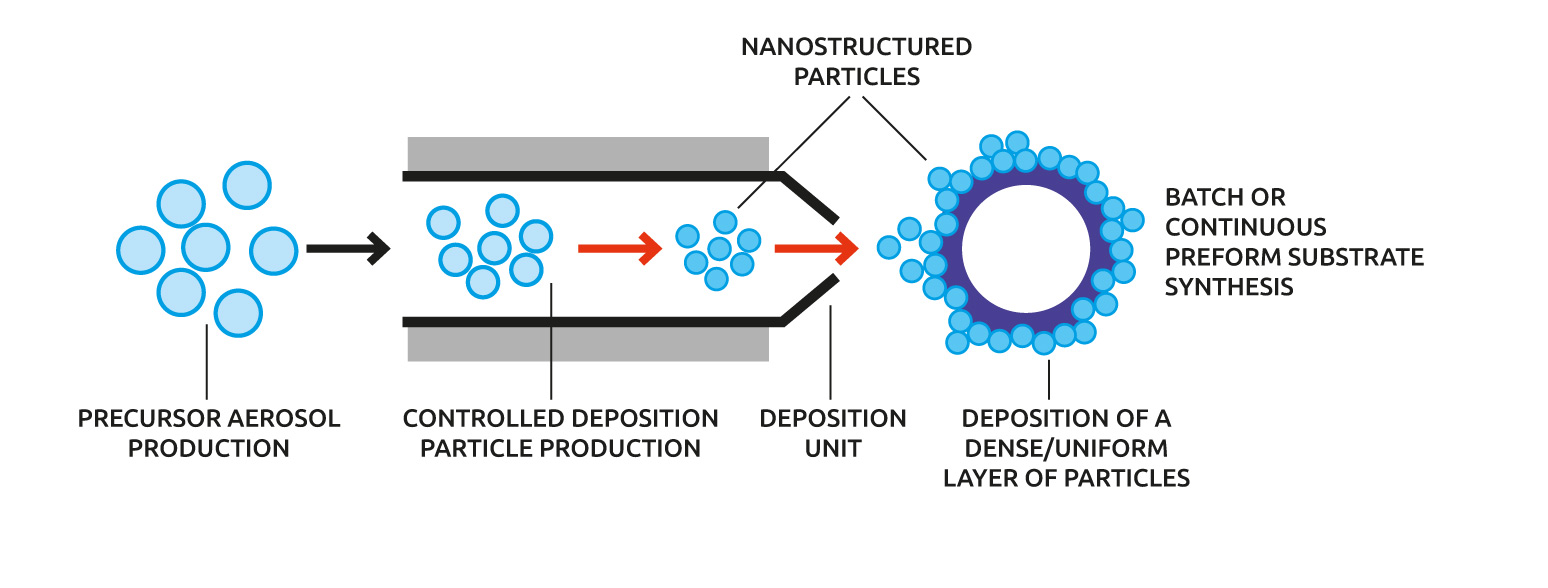 NANOSTRUCTURED PARTICLES

BATCH OR CONTINUOUS PREFORM SUBSTRATE SYNTHESIS

PRECURSOR AEROSOL PRODUCTION

CONTROLLED DEPOSITION PARTICLE PRODUCTION

DEPOSITION UNIT

DEPOSITION OF A DENSE/UNIFORM LAYER OF PARTICLES